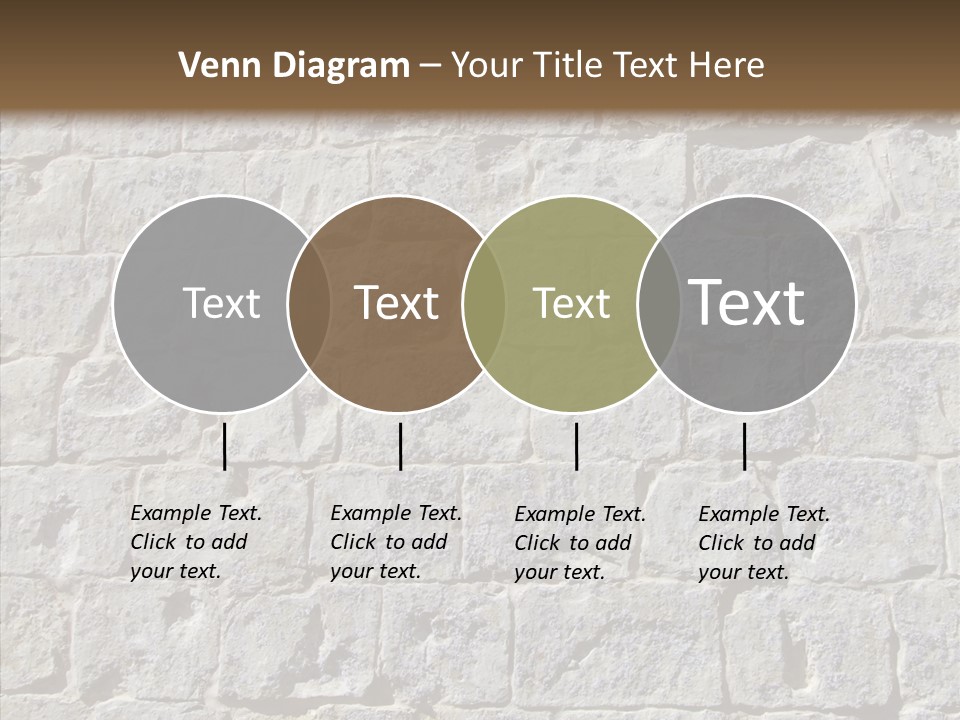 Venn Diagram – Your Title Text Here

Text

Text

Text

Text

Example Text. Click to add your text.

Example Text. Click to add your text.

Example Text. Click to add your text.

Example Text. Click to add your text.